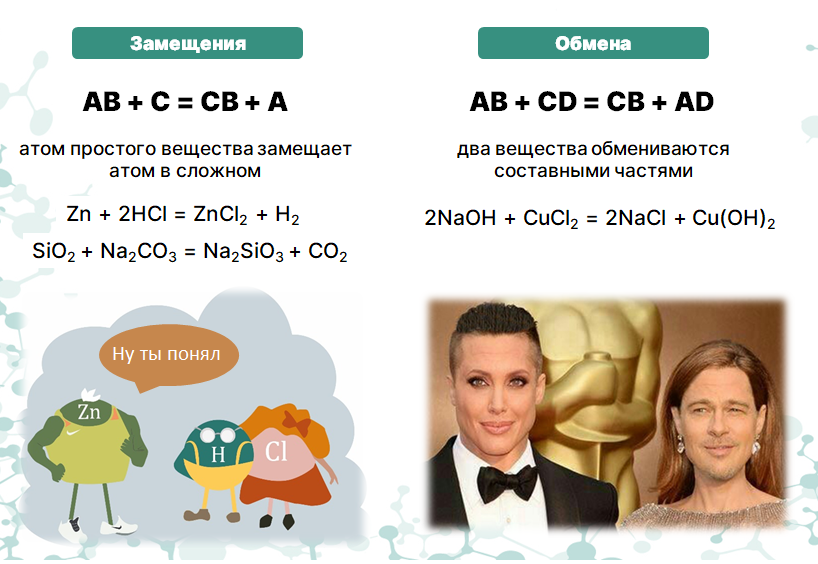 Замещения

AB + C = CB + A

атом простого вещества замещает атом в сложном

$Zn + 2HCl = ZnCl_2 + H_2$

$SiO_2 + Na_2CO_3 = Na_2SiO_3 + CO_2$

Ну ты понял

Zn

H

Cl

Обмена

AB + CD = CB + AD

два вещества обмениваются составными частями

$2NaOH + CuCl_2 = 2NaCl + Cu(OH)_2$